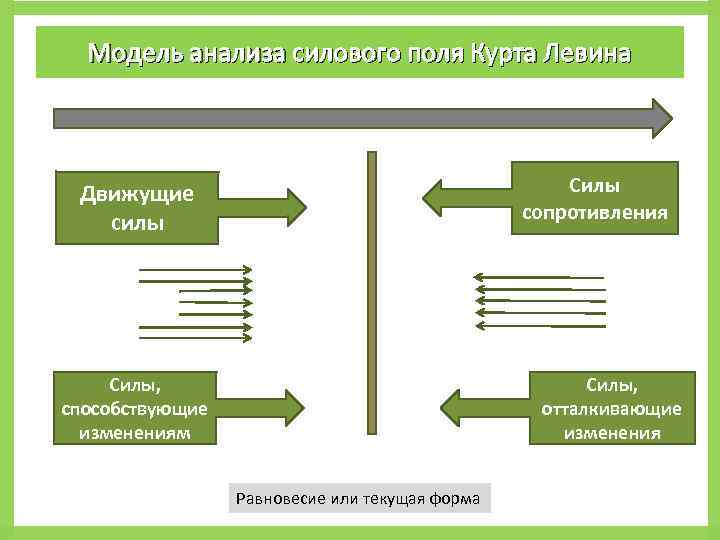 Модель анализа силового поля Курта Левина

Движущие силы

Силы сопротивления

Силы, способствующие изменениям

Силы, отталкивающие изменения

Равновесие или текущая форма